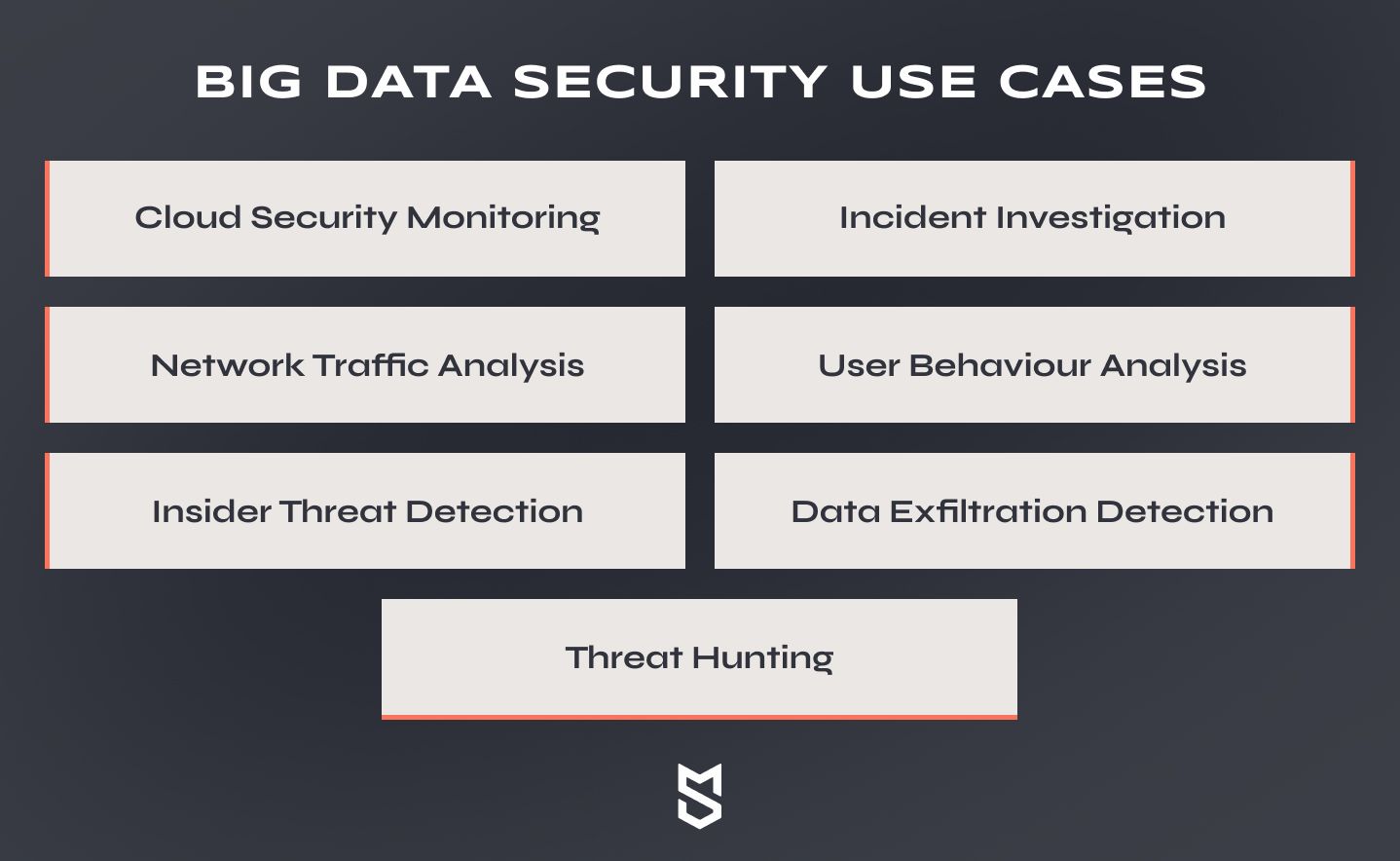 BIG DATA SECURITY USE CASES

Cloud Security Monitoring

Incident Investigation

Network Traffic Analysis

User Behaviour Analysis

Insider Threat Detection

Data Exfiltration Detection

Threat Hunting